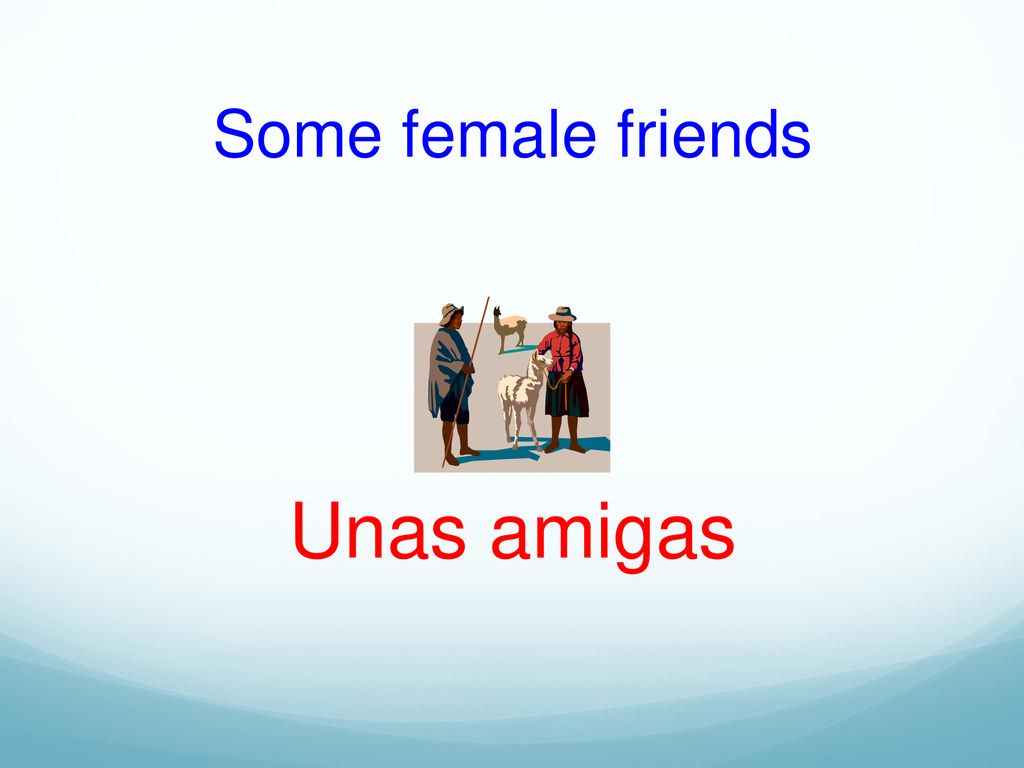 Some female friends

Unas amigas